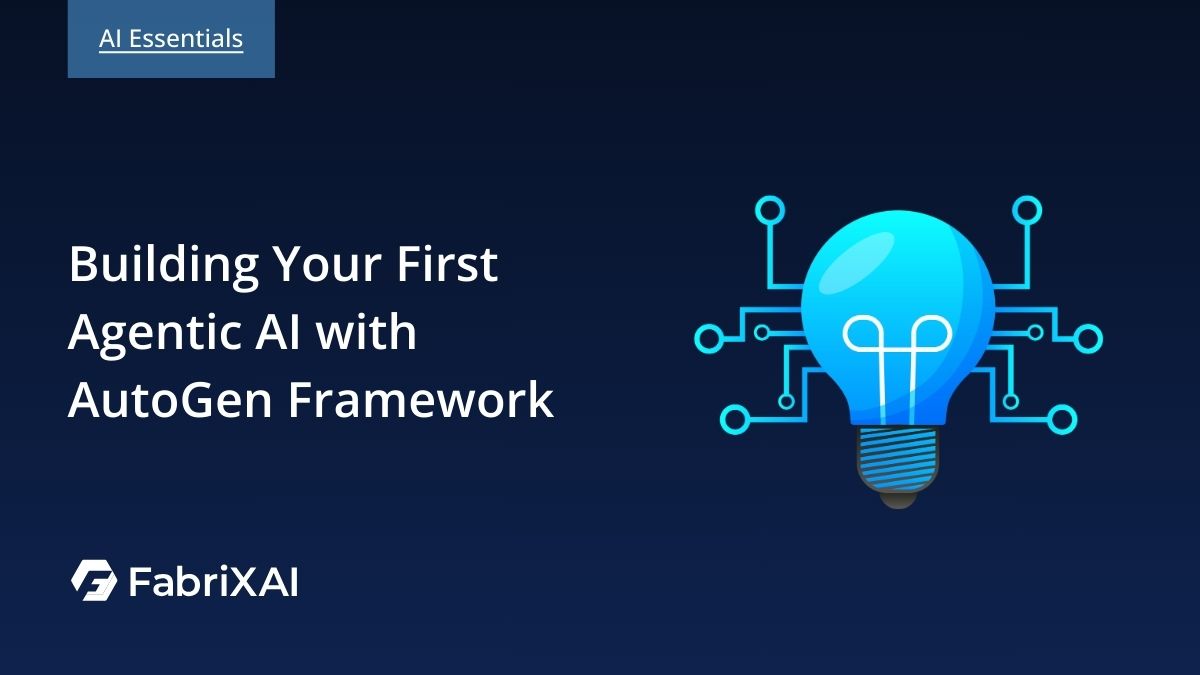 AI Essentials

Building Your First Agentic AI with AutoGen Framework

FabriXAI